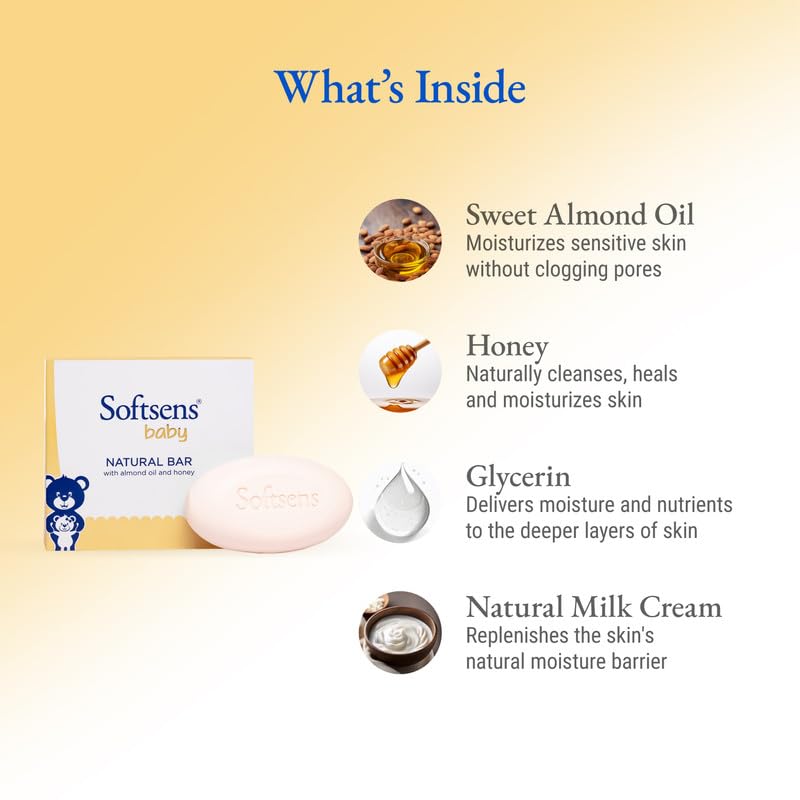 What's Inside

Softsens®
baby
NATURAL BAR
with almond oil and honey

Softsens

Sweet Almond Oil
Moisturizes sensitive skin without clogging pores

Honey
Naturally cleanses, heals and moisturizes skin

Glycerin
Delivers moisture and nutrients to the deeper layers of skin

Natural Milk Cream
Replenishes the skin's natural moisture barrier